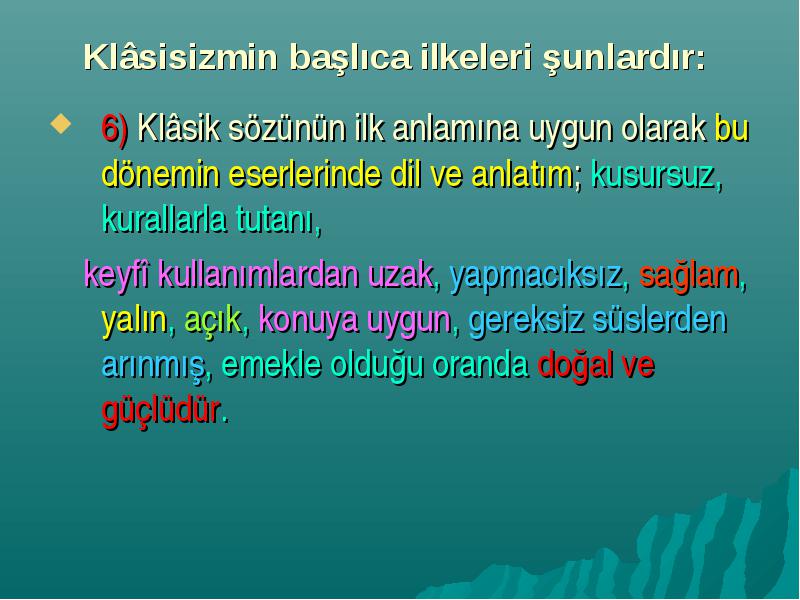 Klâsisizmin başlıca ilkeleri şunlardır:

6) Klâsik sözünün ilk anlamına uygun olarak bu dönemin eserlerinde dil ve anlatım; kusursuz, kurallarla tutanı,

keyfî kullanımlardan uzak, yapmacıksız, sağlam, yalın, açık, konuya uygun, gereksiz süslerden arınmış, emekle olduğu oranda doğal ve güçlüdür.